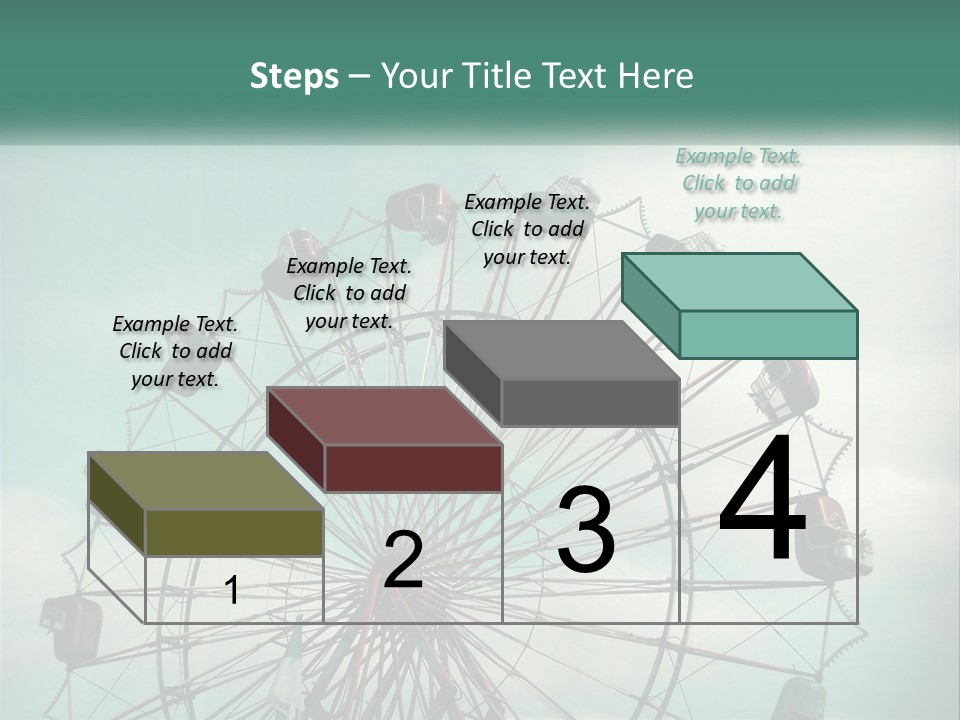 Steps – Your Title Text Here

Example Text. Click to add your text.

Example Text. Click to add your text.

Example Text. Click to add your text.

Example Text. Click to add your text.

1

2

3

4